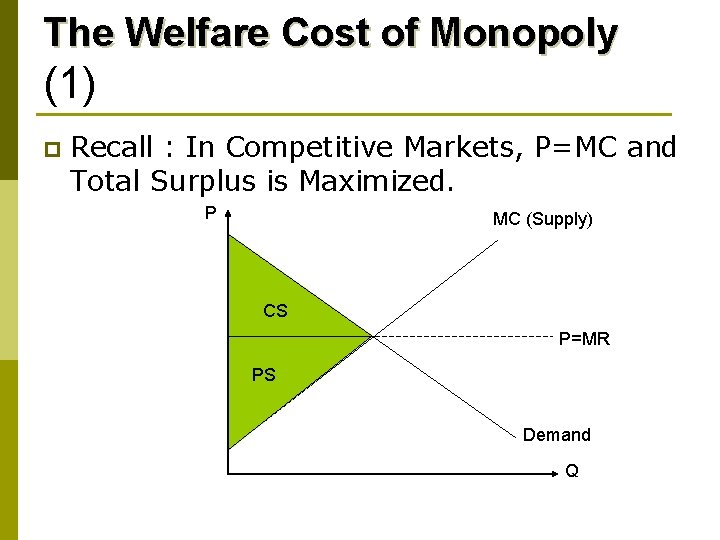 The Welfare Cost of Monopoly (1)

Recall : In Competitive Markets, P=MC and Total Surplus is Maximized.

P

MC (Supply)

CS

P=MR

PS

Demand

Q